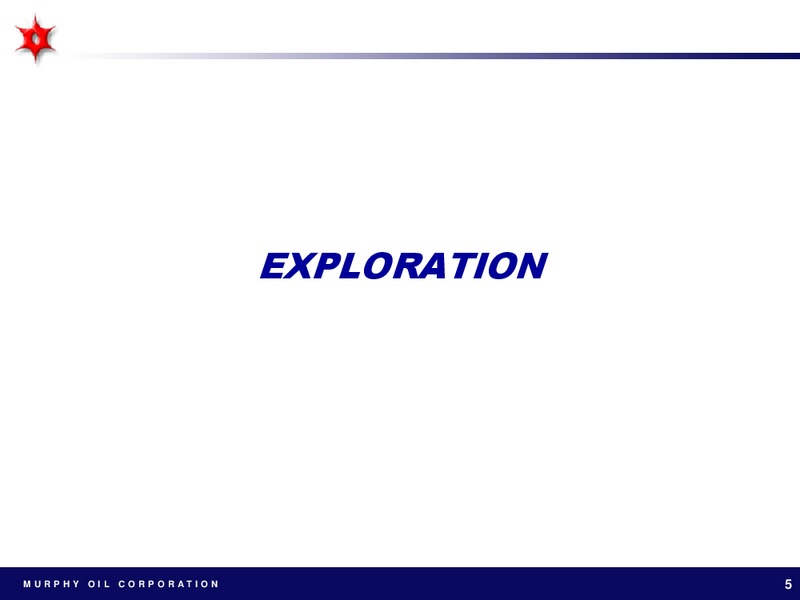 EXPLORATION

MURPHY OIL CORPORATION

5